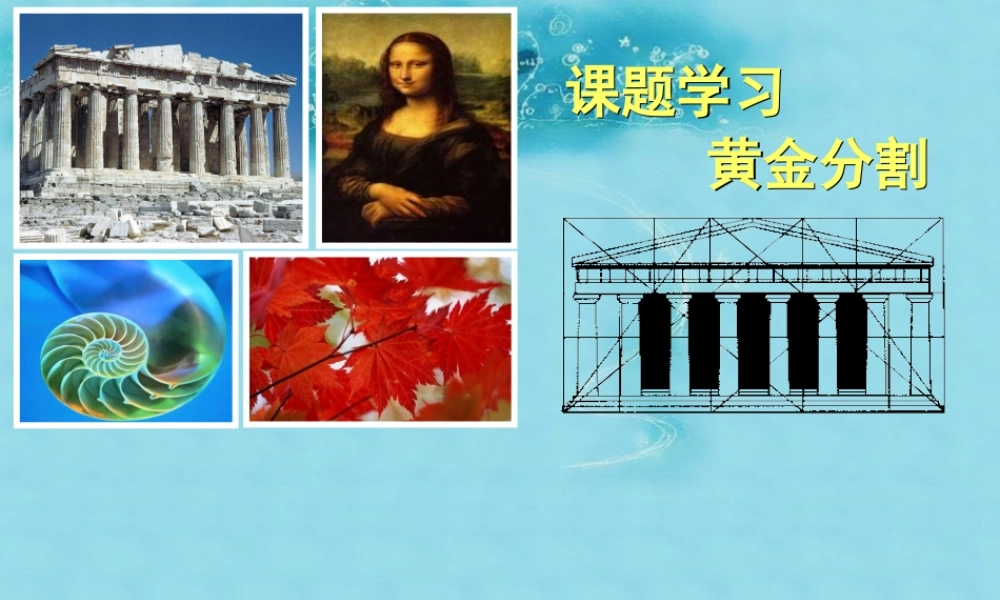 课题学习
黄金分割